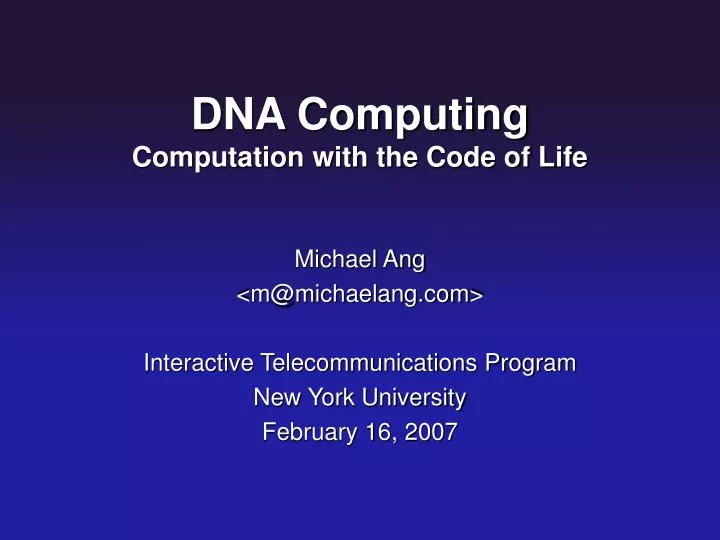 DNA Computing
Computation with the Code of Life

Michael Ang
<m@michaelang.com>

Interactive Telecommunications Program
New York University
February 16, 2007